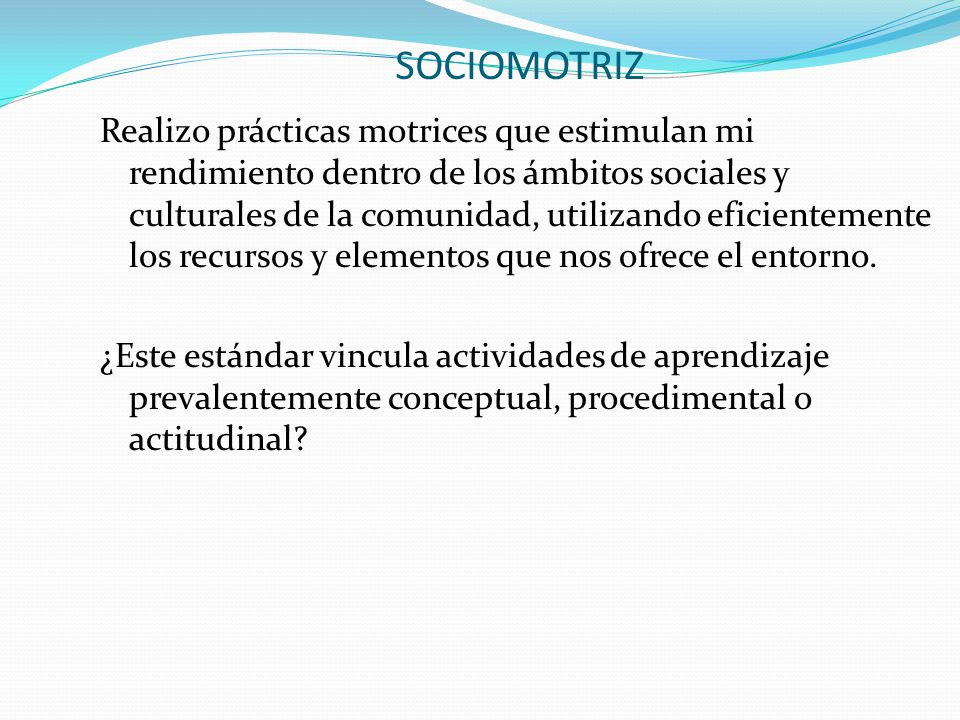 SOCIOMOTRIZ

Realizo prácticas motrices que estimulan mi rendimiento dentro de los ámbitos sociales y culturales de la comunidad, utilizando eficientemente los recursos y elementos que nos ofrece el entorno.

¿Este estándar vincula actividades de aprendizaje prevalentemente conceptual, procedimental o actitudinal?